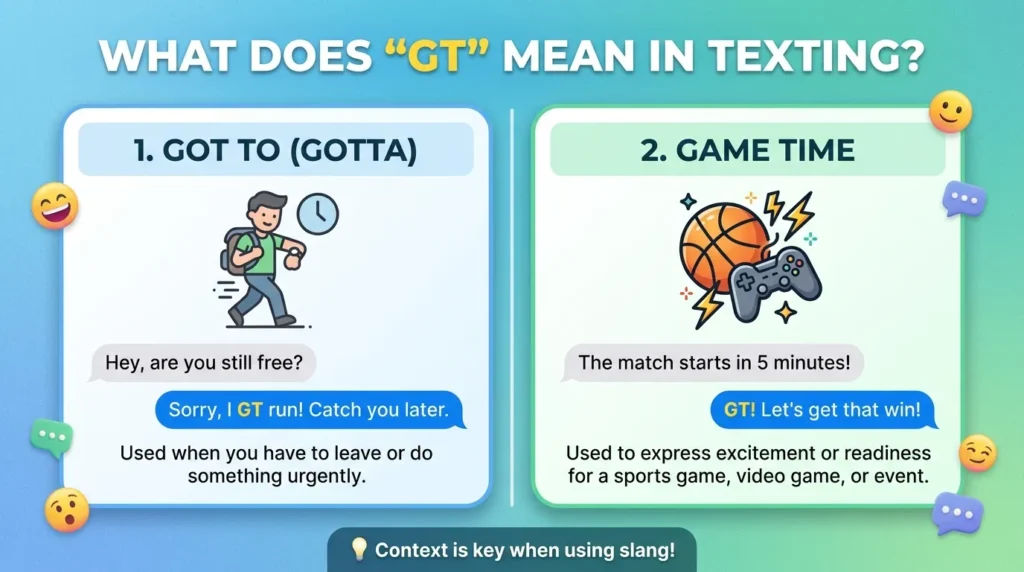 WHAT DOES “GT” MEAN IN TEXTING?

1. GOT TO (GOTTA)

Hey, are you still free?

Sorry, I GT run! Catch you later.

Used when you have to leave or do something urgently.

2. GAME TIME

The match starts in 5 minutes!

GT! Let's get that win!

Used to express excitement or readiness for a sports game, video game, or event.

Context is key when using slang!